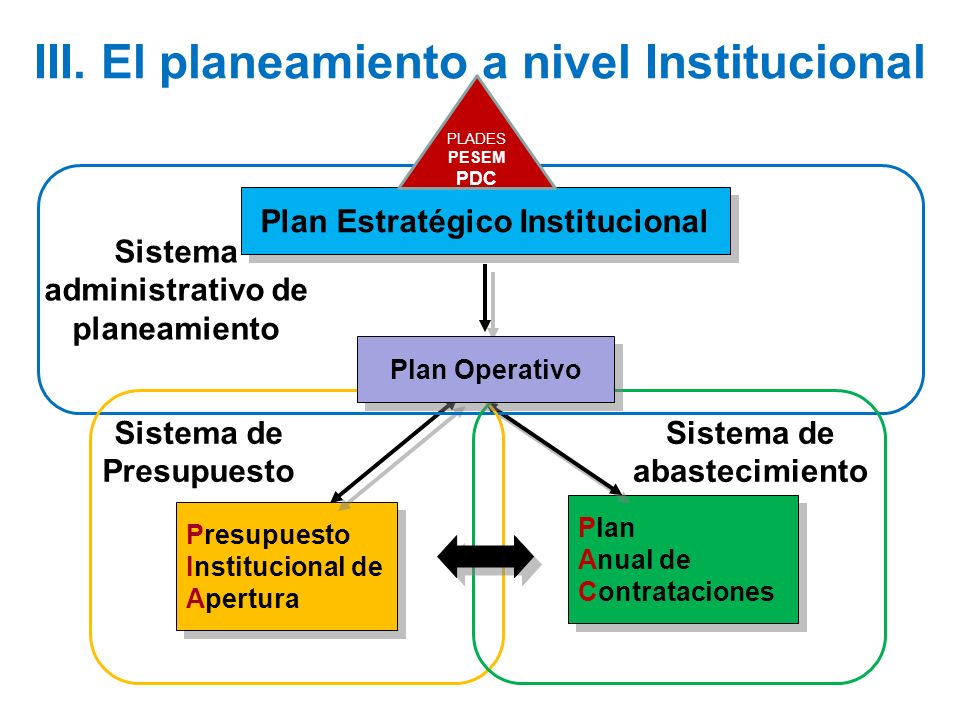 III. El planeamiento a nivel Institucional

PLADES
PESEM
PDC

Plan Estratégico Institucional

Sistema administrativo de planeamiento

Plan Operativo

Sistema de Presupuesto

Sistema de abastecimiento

Presupuesto Institucional de Apertura

Plan Anual de Contrataciones